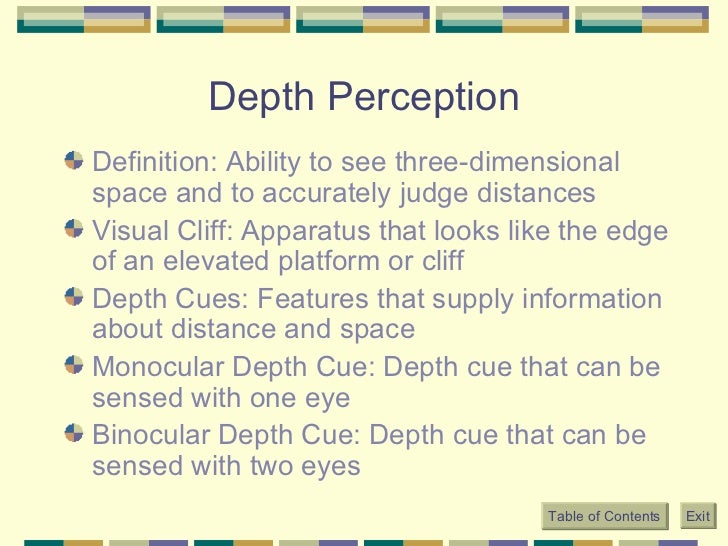 Depth Perception

Definition: Ability to see three-dimensional space and to accurately judge distances

Visual Cliff: Apparatus that looks like the edge of an elevated platform or cliff

Depth Cues: Features that supply information about distance and space

Monocular Depth Cue: Depth cue that can be sensed with one eye

Binocular Depth Cue: Depth cue that can be sensed with two eyes

Table of Contents

Exit